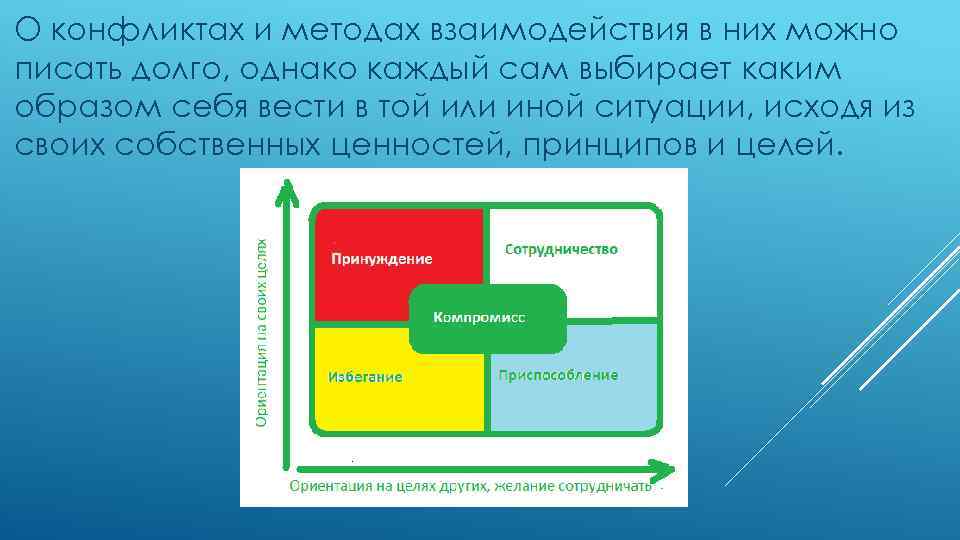 О конфликтах и методах взаимодействия в них можно писать долго, однако каждый сам выбирает каким образом себя вести в той или иной ситуации, исходя из своих собственных ценностей, принципов и целей.

Ориентация на своих целях

Принуждение

Сотрудничество

Компромисс

Избегание

Приспособление

Ориентация на целях других, желание сотрудничать